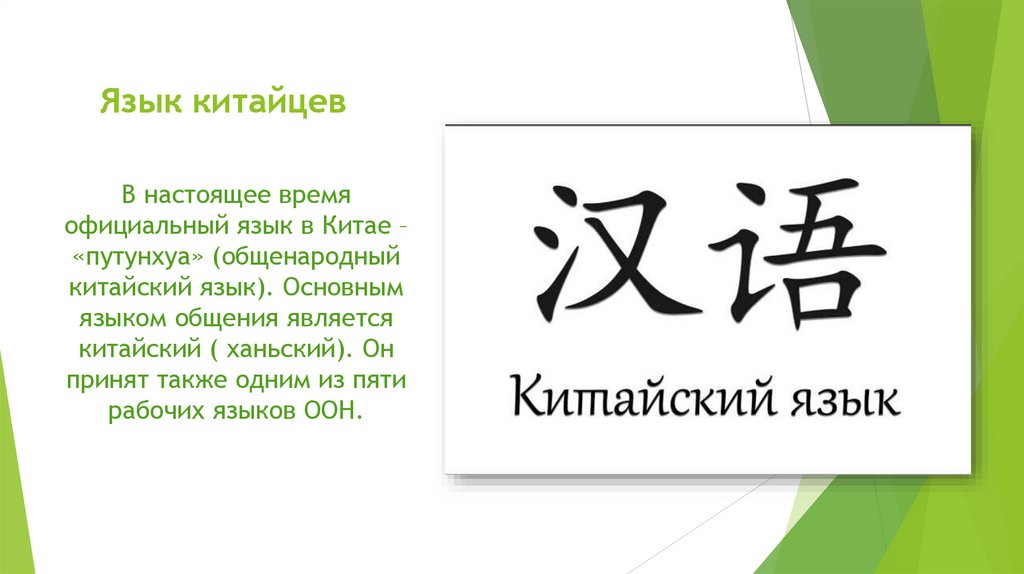 Язык китайцев

В настоящее время официальный язык в Китае – «путунхуа» (общенародный китайский язык). Основным языком общения является китайский ( ханьский). Он принят также одним из пяти рабочих языков ООН.

汉语

Китайский язык